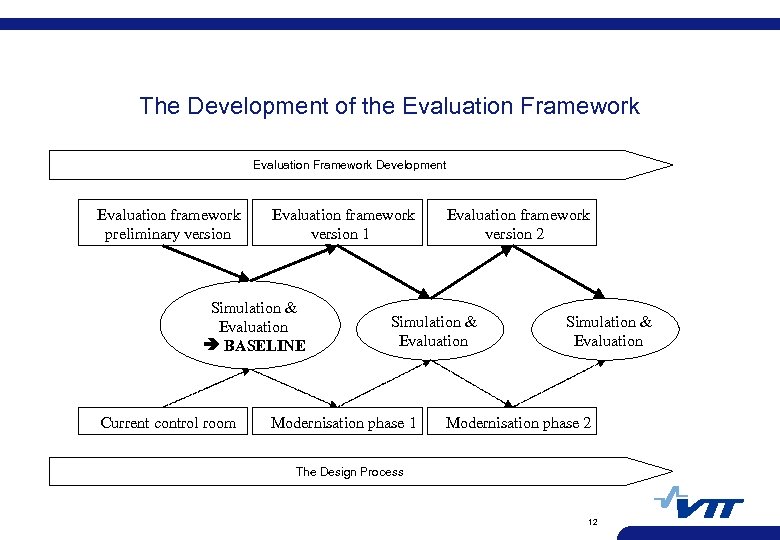 The Development of the Evaluation Framework

Evaluation Framework Development

Evaluation framework preliminary version

Evaluation framework version 1

Evaluation framework version 2

Simulation & Evaluation
➔ BASELINE

Simulation & Evaluation

Simulation & Evaluation

Current control room

Modernisation phase 1

Modernisation phase 2

The Design Process

VTT

12